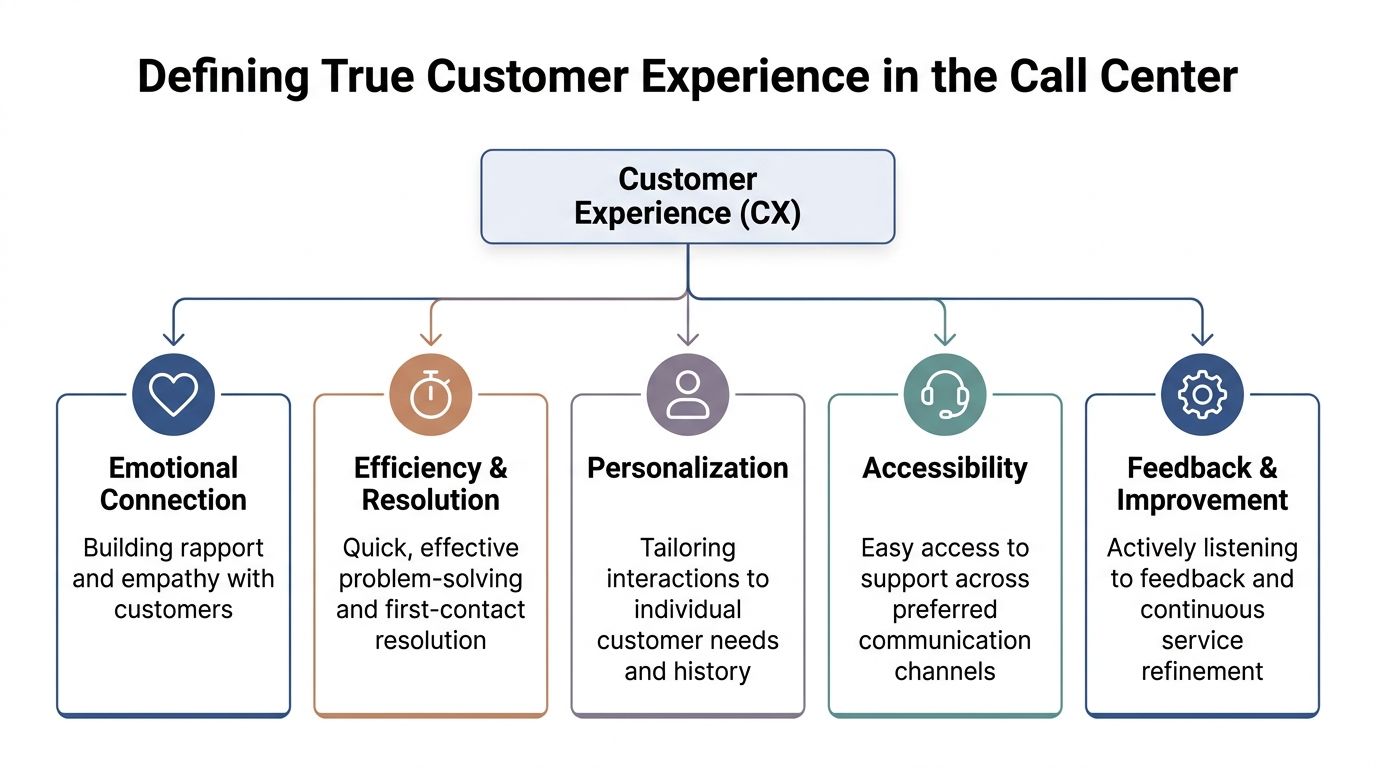 Defining True Customer Experience in the Call Center

Customer Experience (CX)

Emotional Connection

Building rapport and empathy with customers

Efficiency & Resolution

Quick, effective problem-solving and first-contact resolution

Personalization

Tailoring interactions to individual customer needs and history

Accessibility

Easy access to support across preferred communication channels

Feedback & Improvement

Actively listening to feedback and continuous service refinement